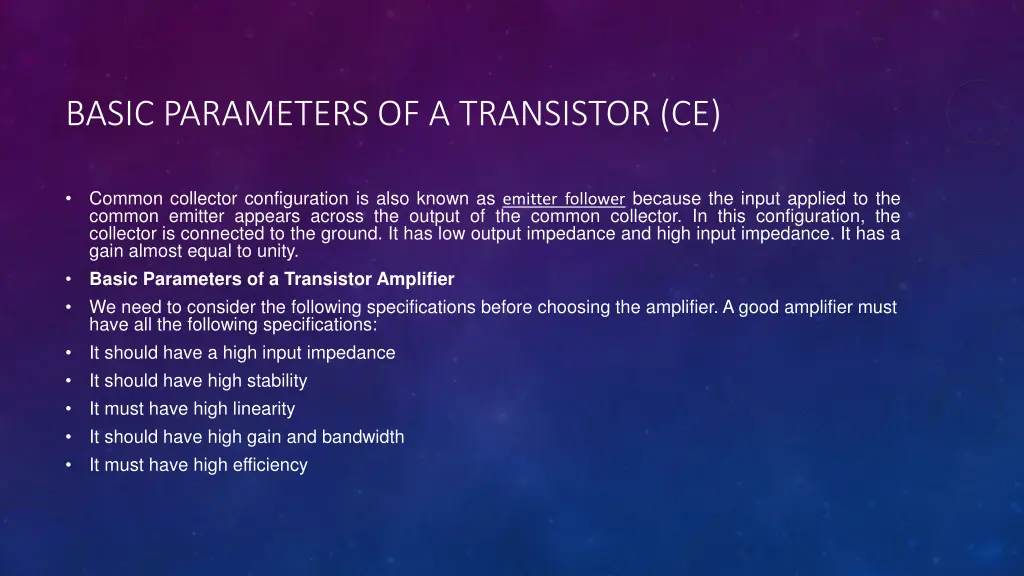 BASIC PARAMETERS OF A TRANSISTOR (CE)

• Common collector configuration is also known as emitter follower because the input applied to the common emitter appears across the output of the common collector. In this configuration, the collector is connected to the ground. It has low output impedance and high input impedance. It has a gain almost equal to unity.

• Basic Parameters of a Transistor Amplifier

• We need to consider the following specifications before choosing the amplifier. A good amplifier must have all the following specifications:

• It should have a high input impedance

• It should have high stability

• It must have high linearity

• It should have high gain and bandwidth

• It must have high efficiency